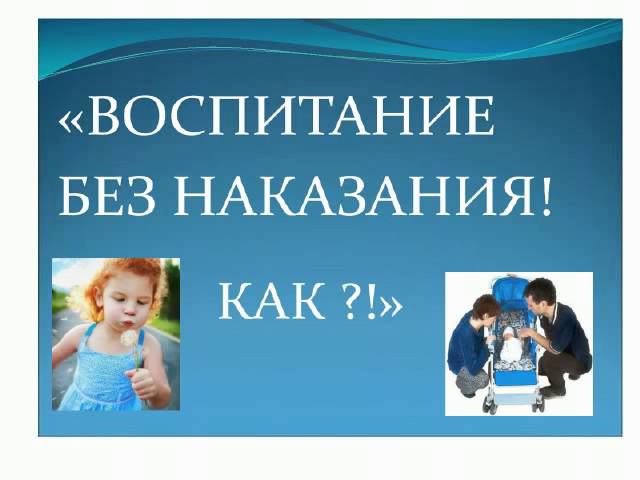 «ВОСПИТАНИЕ БЕЗ НАКАЗАНИЯ!

КАК ?!»